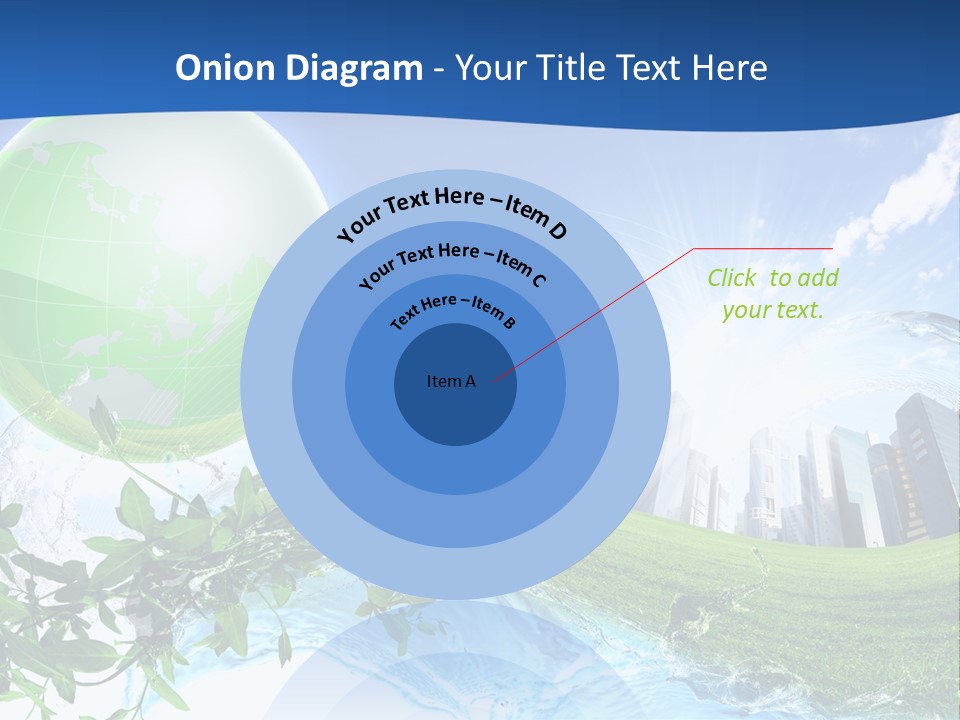 Onion Diagram - Your Title Text Here

Your Text Here – Item D

Your Text Here – Item C

Text Here – Item B

Item A

Click to add your text.